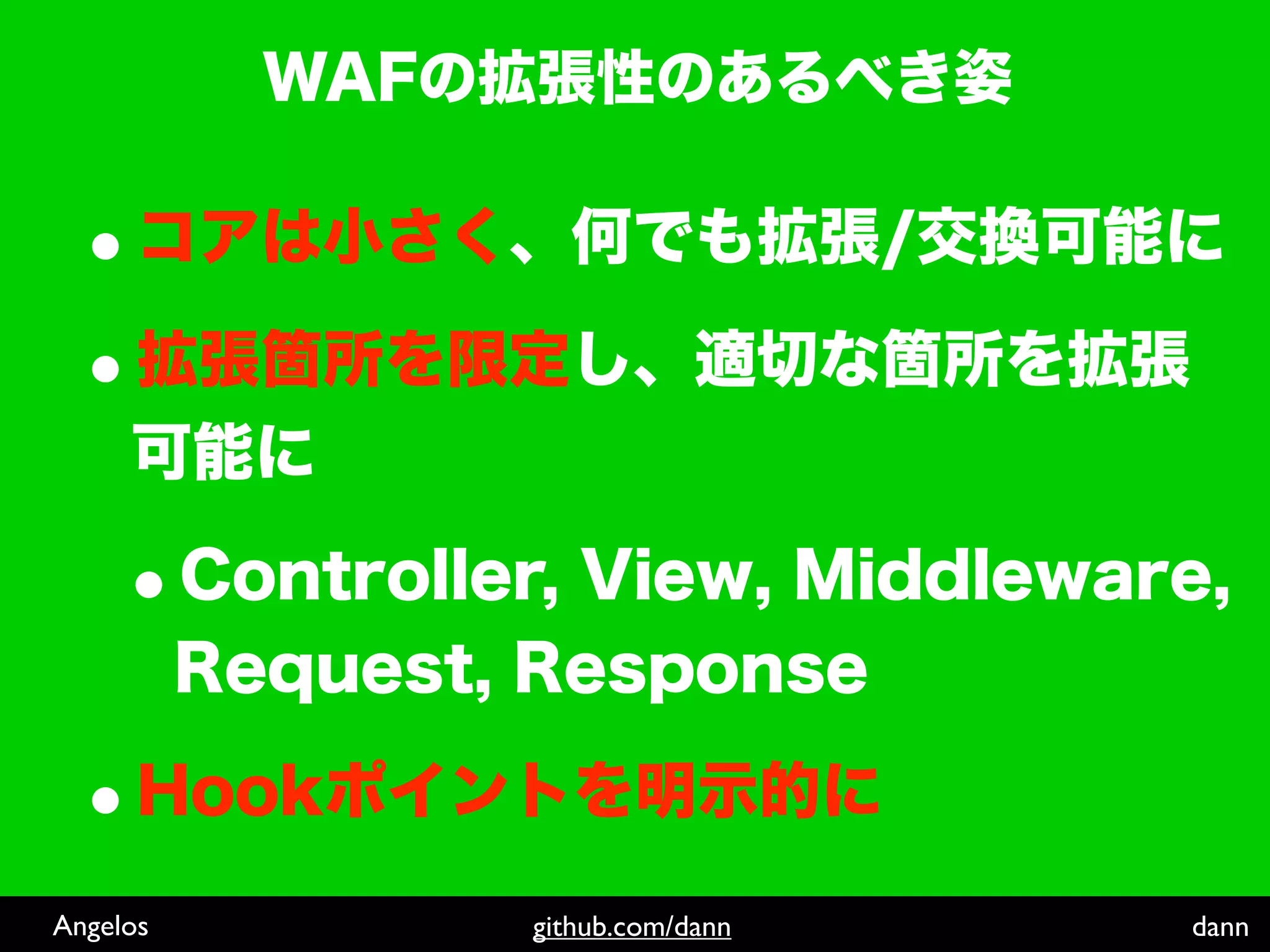 WAFの拡張性のあるべき姿

• コアは小さく、何でも拡張/交換可能に

• 拡張箇所を限定し、適切な箇所を拡張可能に

• Controller, View, Middleware, Request, Response

• Hookポイントを明示的に

Angelos

github.com/dann

dann